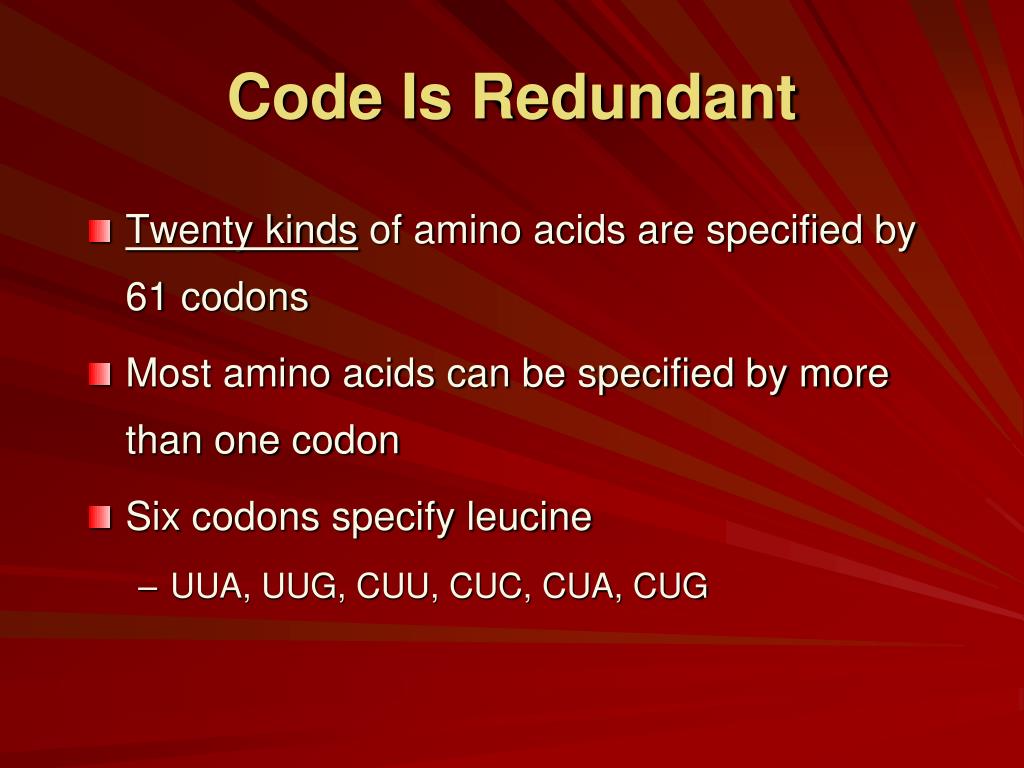 Code Is Redundant

Twenty kinds of amino acids are specified by 61 codons

Most amino acids can be specified by more than one codon

Six codons specify leucine

– UUA, UUG, CUU, CUC, CUA, CUG